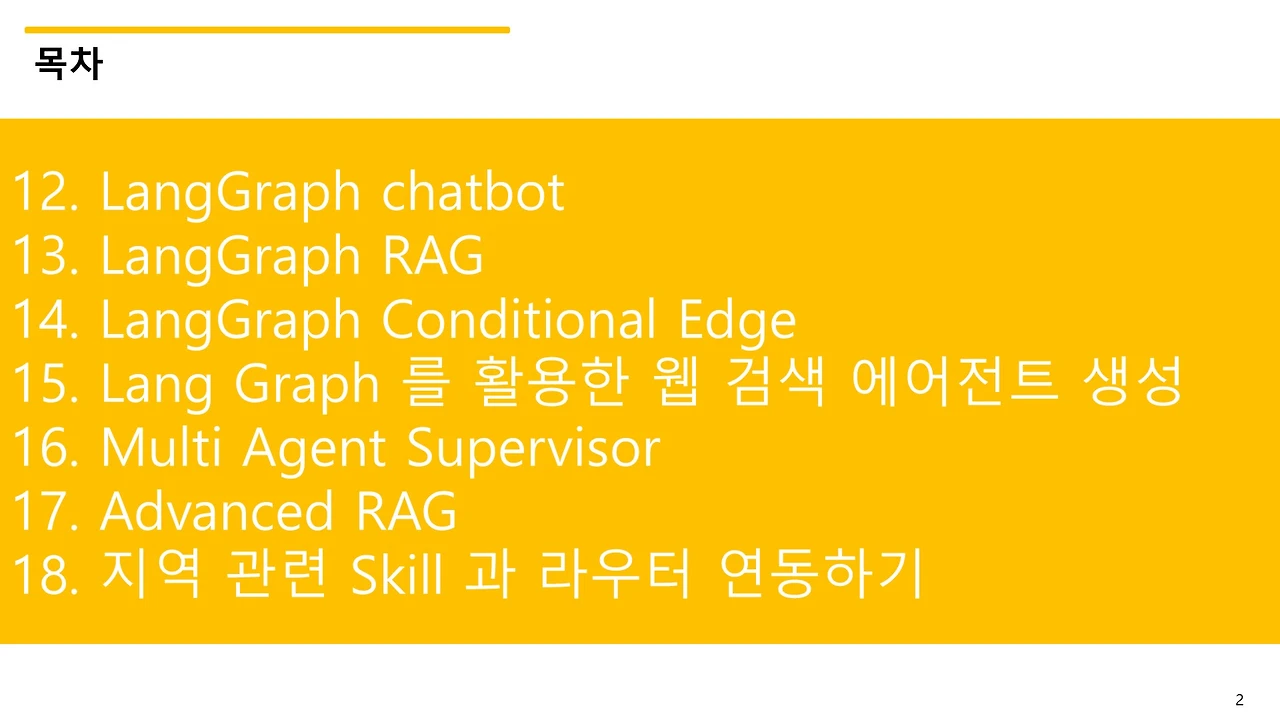 목차

12. LangGraph chatbot
13. LangGraph RAG
14. LangGraph Conditional Edge
15. Lang Graph 를 활용한 웹 검색 에어전트 생성
16. Multi Agent Supervisor
17. Advanced RAG
18. 지역 관련 Skill 과 라우터 연동하기

2